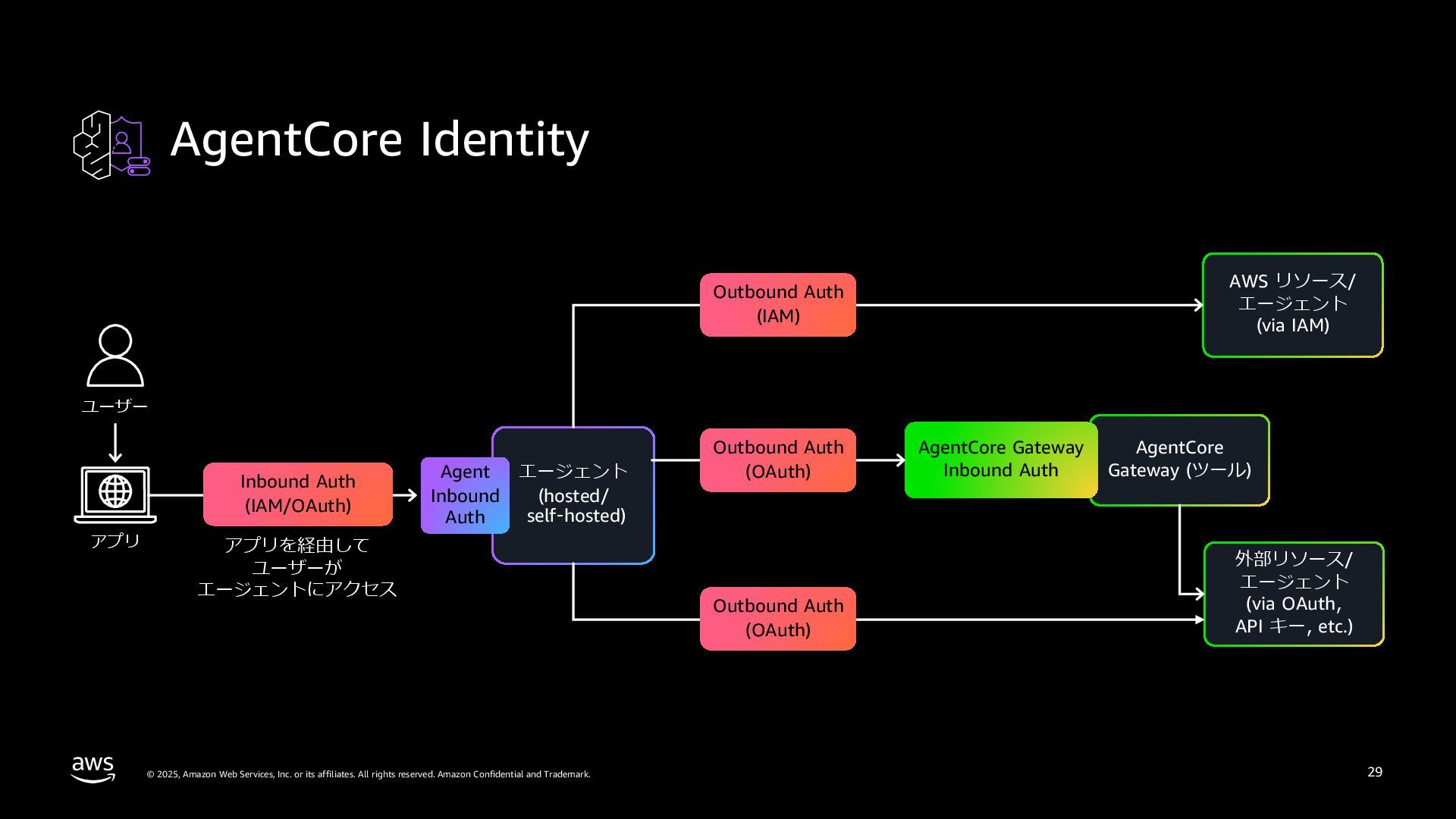 AgentCore Identity

ユーザー

アプリ

Inbound Auth (IAM/OAuth)

アプリを経由して ユーザーが エージェントにアクセス

Agent Inbound Auth

エージェント (hosted/ self-hosted)

Outbound Auth (IAM)

AWS リソース/ エージェント (via IAM)

Outbound Auth (OAuth)

AgentCore Gateway Inbound Auth

AgentCore Gateway (ツール)

Outbound Auth (OAuth)

外部リソース/ エージェント (via OAuth, API キー, etc.)

aws

© 2025, Amazon Web Services, Inc. or its affiliates. All rights reserved. Amazon Confidential and Trademark.

29